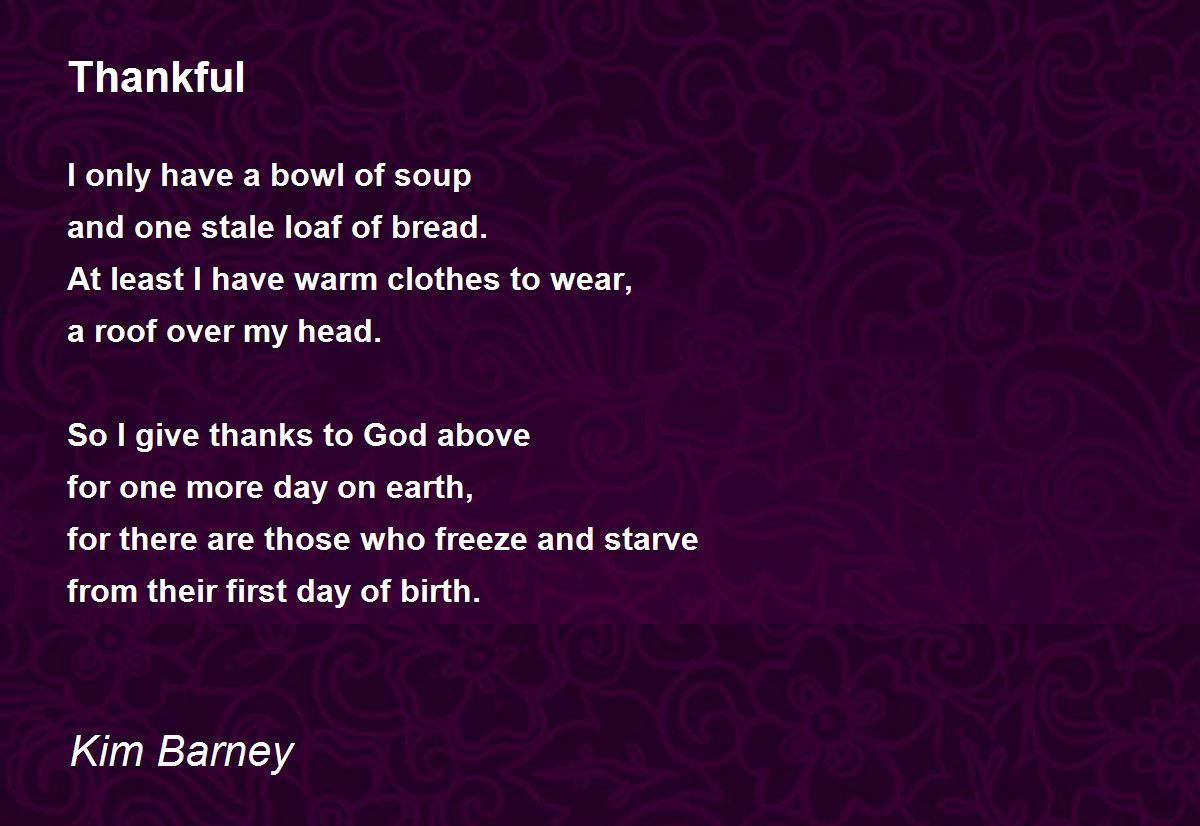 Thankful

I only have a bowl of soup
and one stale loaf of bread.
At least I have warm clothes to wear,
a roof over my head.

So I give thanks to God above
for one more day on earth,
for there are those who freeze and starve
from their first day of birth.

Kim Barney